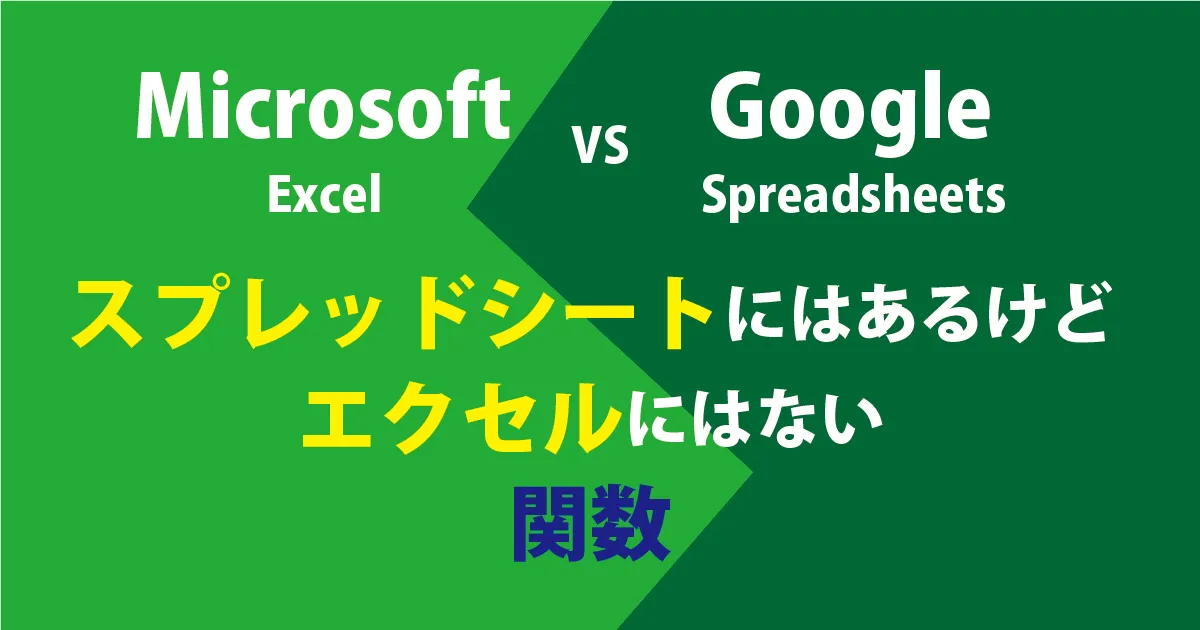 Microsoft
Excel

VS

Google
Spreadsheets

スプレッドシートにはあるけど
エクセルにはない
関数